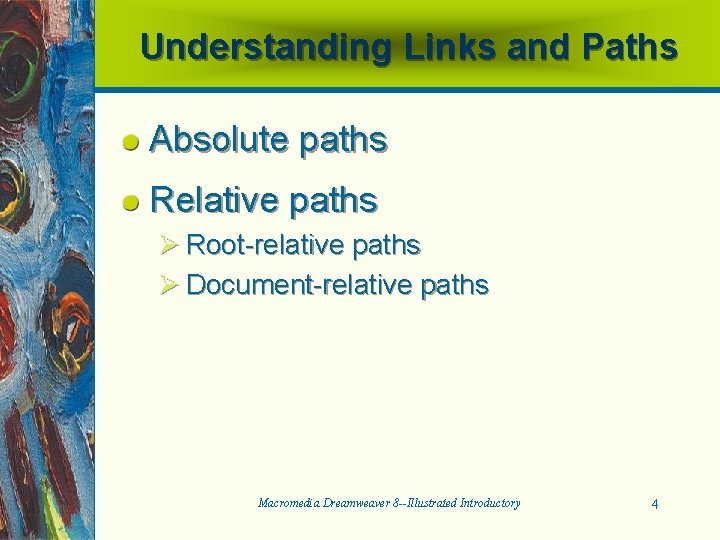 Understanding Links and Paths

Absolute paths

Relative paths

Root-relative paths

Document-relative paths

Macromedia Dreamweaver 8--Illustrated Introductory

4